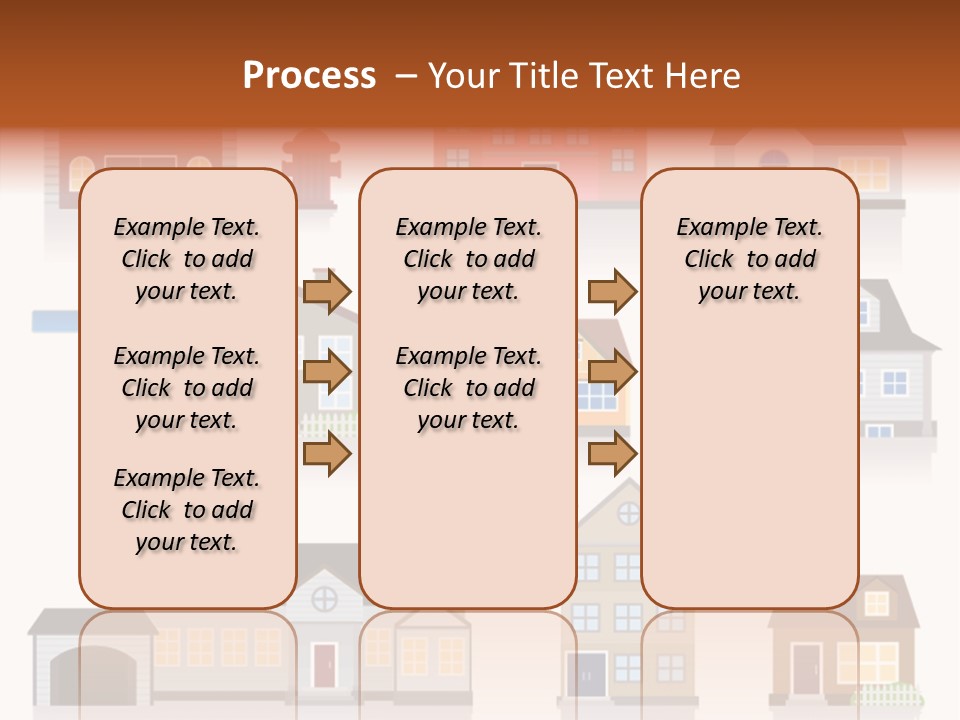 Process – Your Title Text Here

Example Text. Click to add your text.

Example Text. Click to add your text.

Example Text. Click to add your text.

Example Text. Click to add your text.

Example Text. Click to add your text.

Example Text. Click to add your text.